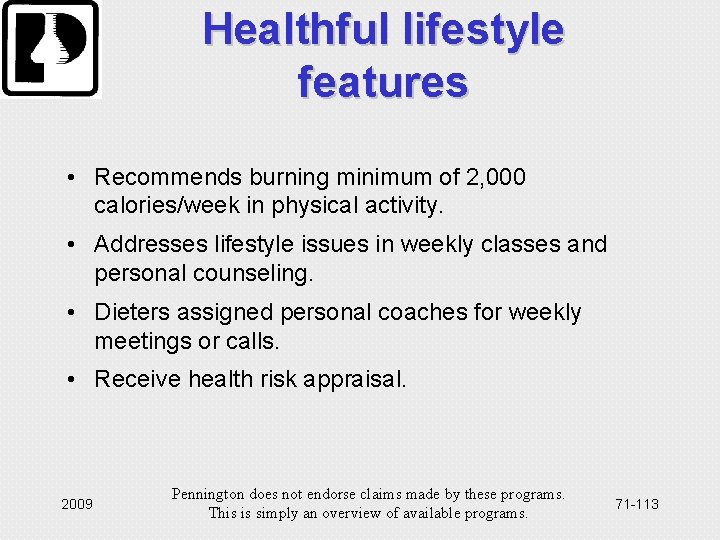 Healthful lifestyle features

• Recommends burning minimum of 2,000 calories/week in physical activity.

• Addresses lifestyle issues in weekly classes and personal counseling.

• Dieters assigned personal coaches for weekly meetings or calls.

• Receive health risk appraisal.

2009

Pennington does not endorse claims made by these programs. This is simply an overview of available programs.

71-113